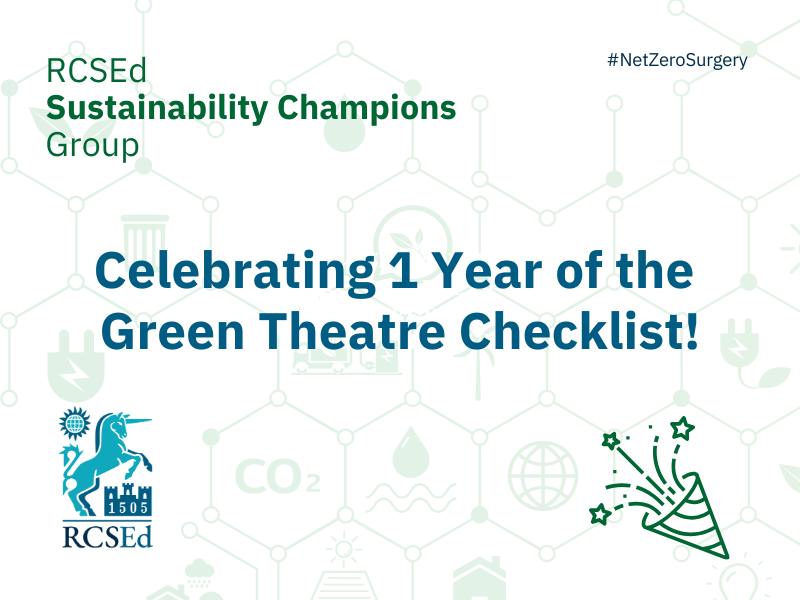 RCSEd
Sustainability Champions
Group

#NetZeroSurgery

Celebrating 1 Year of the Green Theatre Checklist!

$CO_2$

1505
RCSEd